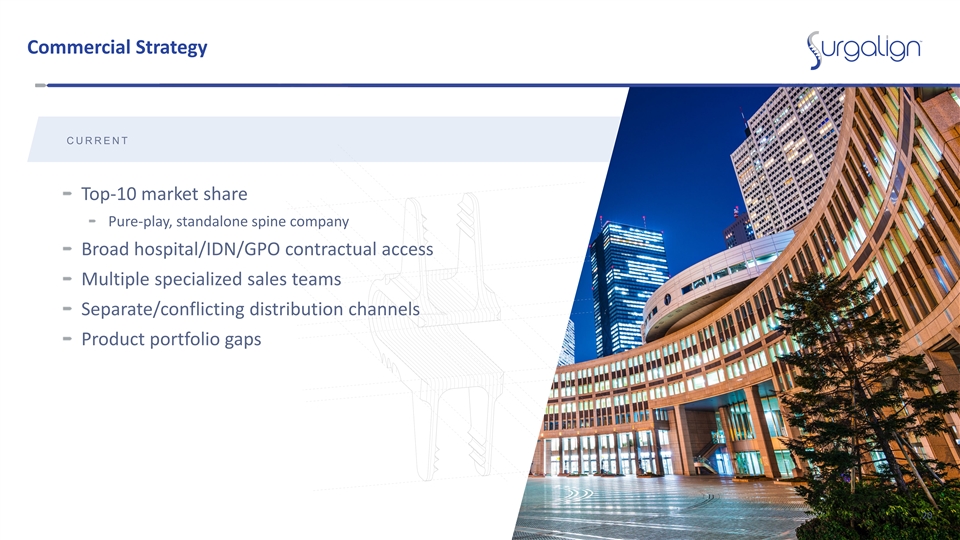 Commercial Strategy

Surgalign

CURRENT

- Top-10 market share
  - Pure-play, standalone spine company
- Broad hospital/IDN/GPO contractual access
- Multiple specialized sales teams
- Separate/conflicting distribution channels
- Product portfolio gaps